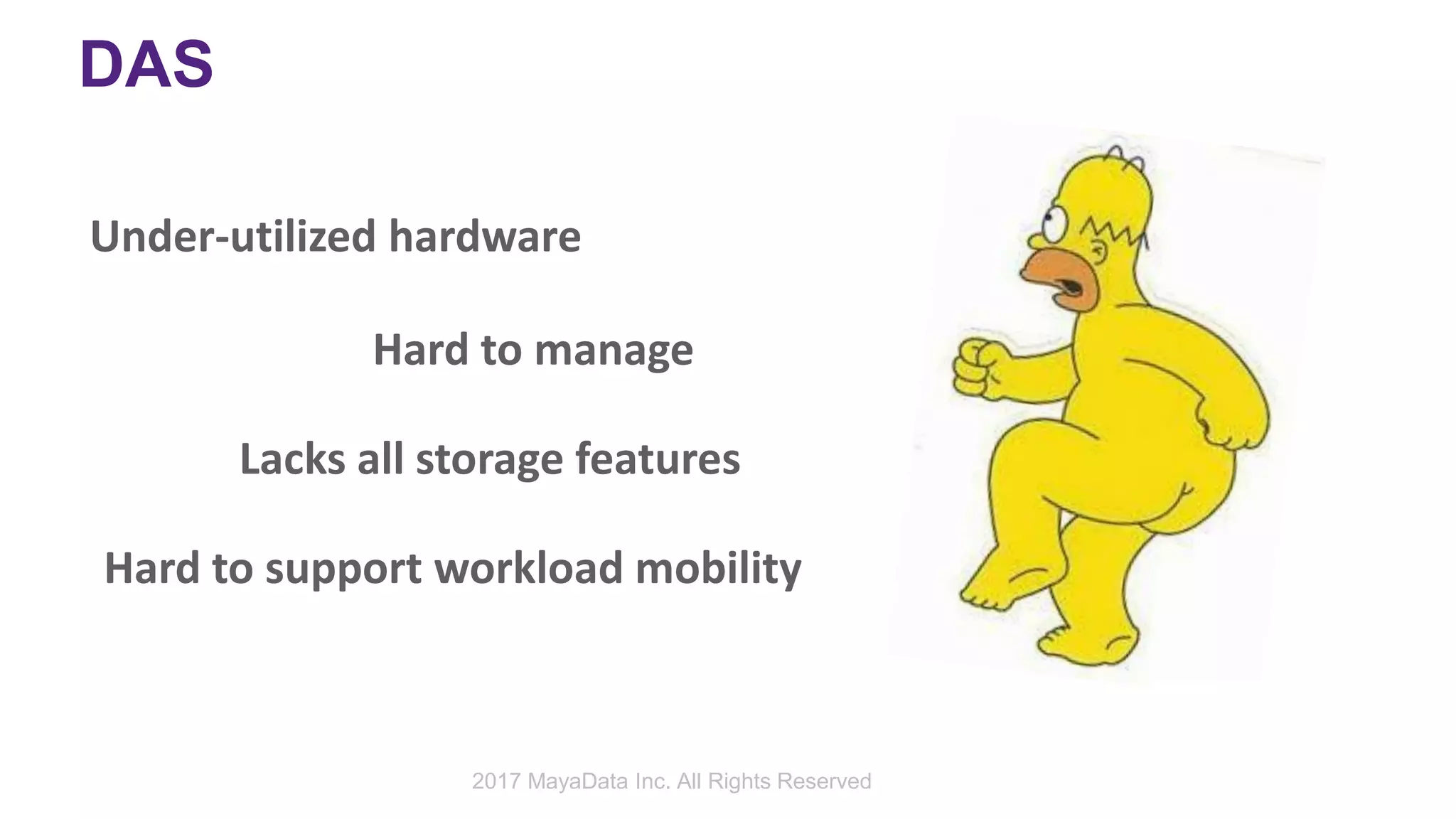 DAS

Under-utilized hardware

Hard to manage

Lacks all storage features

Hard to support workload mobility

2017 MayaData Inc. All Rights Reserved